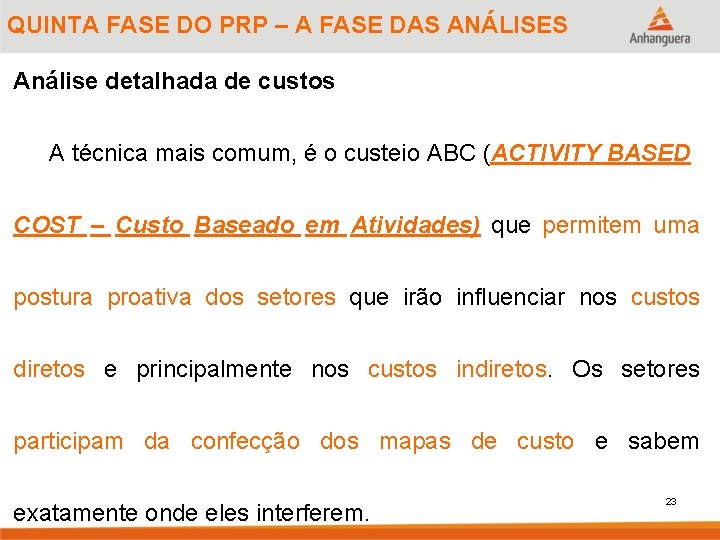 QUINTA FASE DO PRP – A FASE DAS ANÁLISES

Anhanguera

Análise detalhada de custos

A técnica mais comum, é o custeio ABC (ACTIVITY BASED COST – Custo Baseado em Atividades) que permitem uma postura proativa dos setores que irão influenciar nos custos diretos e principalmente nos custos indiretos. Os setores participam da confecção dos mapas de custo e sabem exatamente onde eles interferem.

23